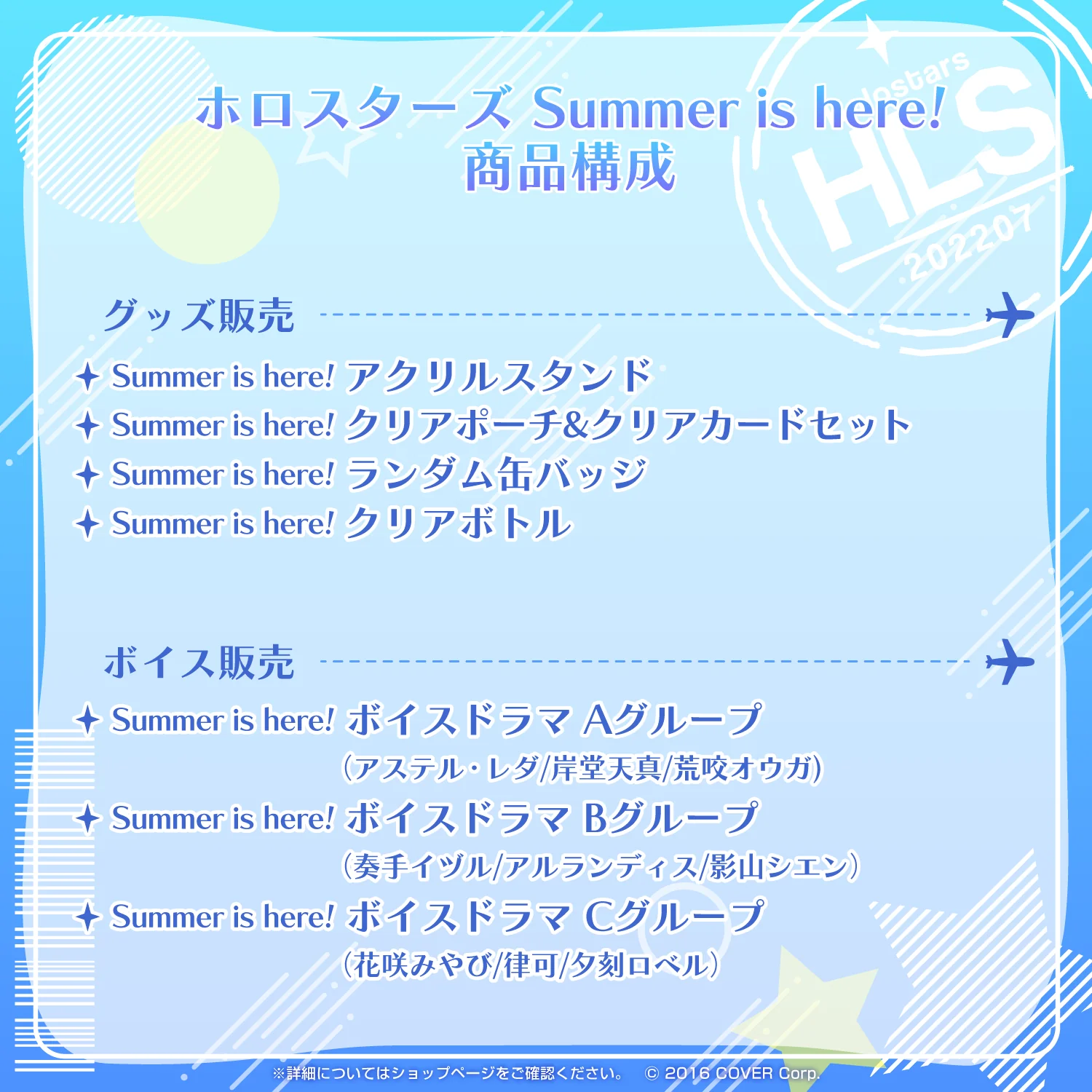 ホロスターズ Summer is here!
商品構成

holostars
HLS
202207

グッズ販売

Summer is here! アクリルスタンド
Summer is here! クリアポーチ&クリアカードセット
Summer is here! ランダム缶バッジ
Summer is here! クリアボトル

ボイス販売

Summer is here! ボイスドラマ Aグループ
(アステル・レダ/岸堂天真/荒咬オウガ)
Summer is here! ボイスドラマ Bグループ
(奏手イヅル/アルランディス/影山シエン)
Summer is here! ボイスドラマ Cグループ
(花咲みやび/律可/夕刻ロベル)

※詳細についてはショップページをご確認ください。 © 2016 COVER Corp.